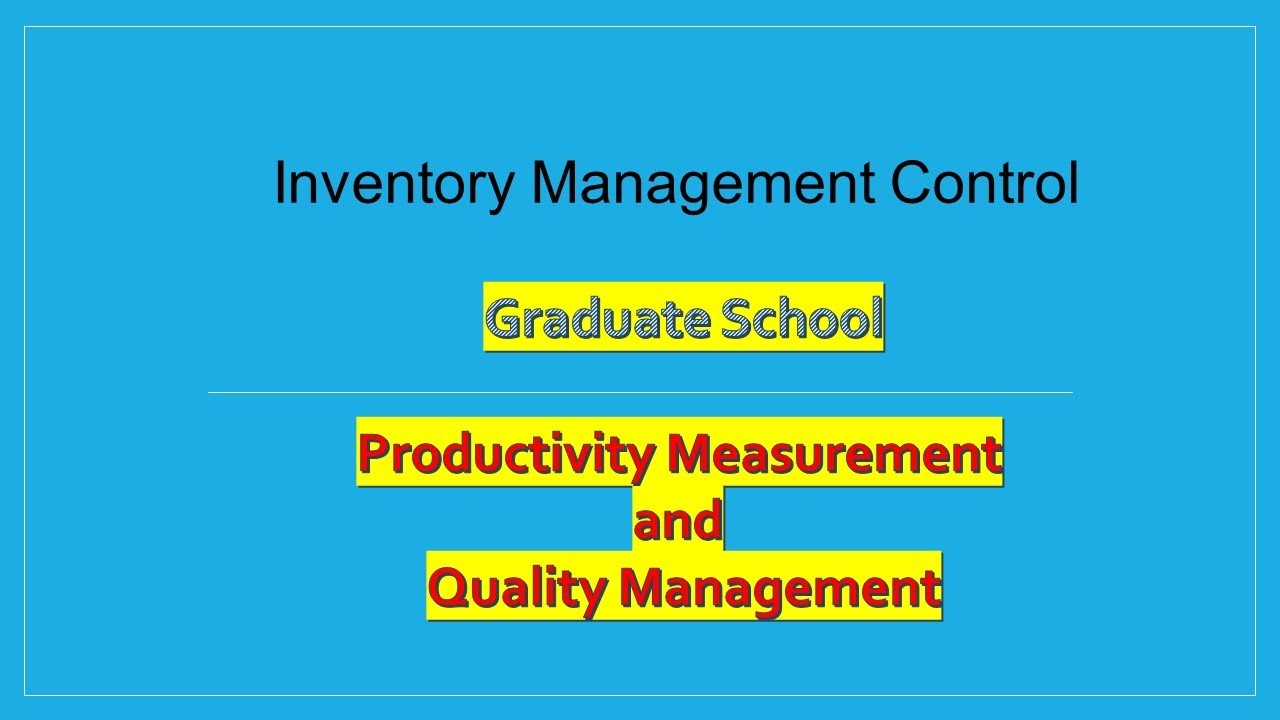 Inventory Management Control

Graduate School

Productivity Measurement
and
Quality Management